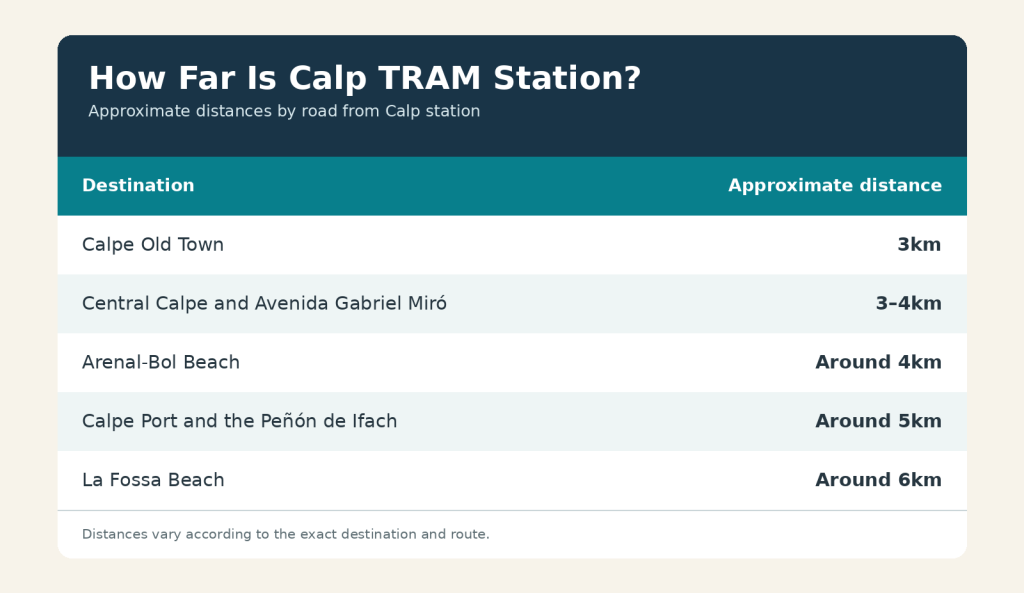 How Far Is Calp TRAM Station?

Approximate distances by road from Calp station

| Destination | Approximate distance |
|---|---|
| Calpe Old Town | 3km |
| Central Calpe and Avenida Gabriel Miró | 3–4km |
| Arenal-Bol Beach | Around 4km |
| Calpe Port and the Peñón de Ifach | Around 5km |
| La Fossa Beach | Around 6km |

Distances vary according to the exact destination and route.